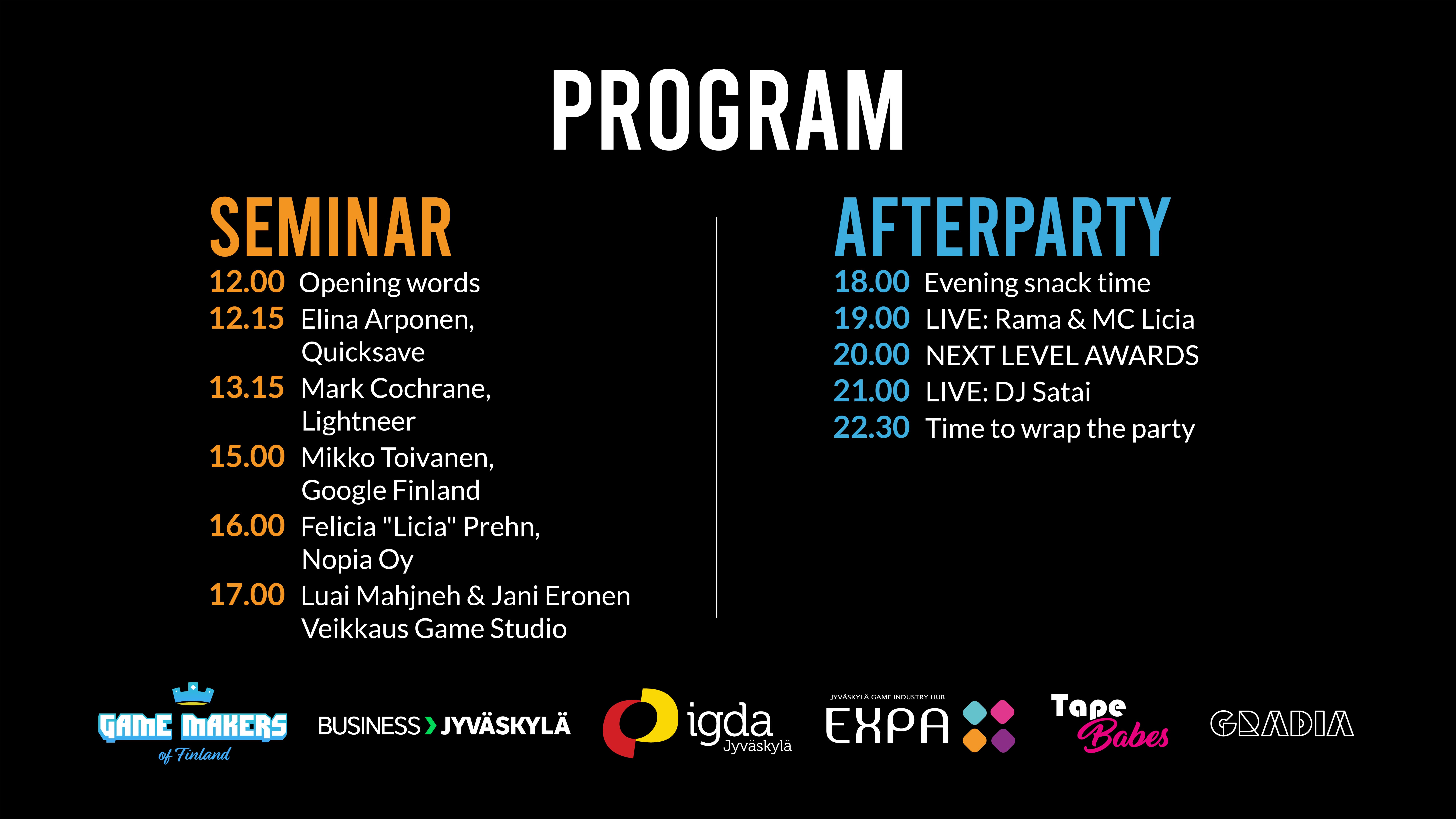 PROGRAM

SEMINAR
12.00 Opening words
12.15 Elina Arponen, Quicksave
13.15 Mark Cochrane, Lightneer
15.00 Mikko Toivanen, Google Finland
16.00 Felicia "Licia" Prehn, Nopia Oy
17.00 Luai Mahjneh & Jani Eronen Veikkaus Game Studio

AFTERPARTY
18.00 Evening snack time
19.00 LIVE: Rama & MC Licia
20.00 NEXT LEVEL AWARDS
21.00 LIVE: DJ Satai
22.30 Time to wrap the party

GAME MAKERS of Finland
BUSINESS JYVÄSKYLÄ
igda Jyväskylä
JYVÄSKYLÄ GAME INDUSTRY HUB EXPA
Tape Babes
GRADIA